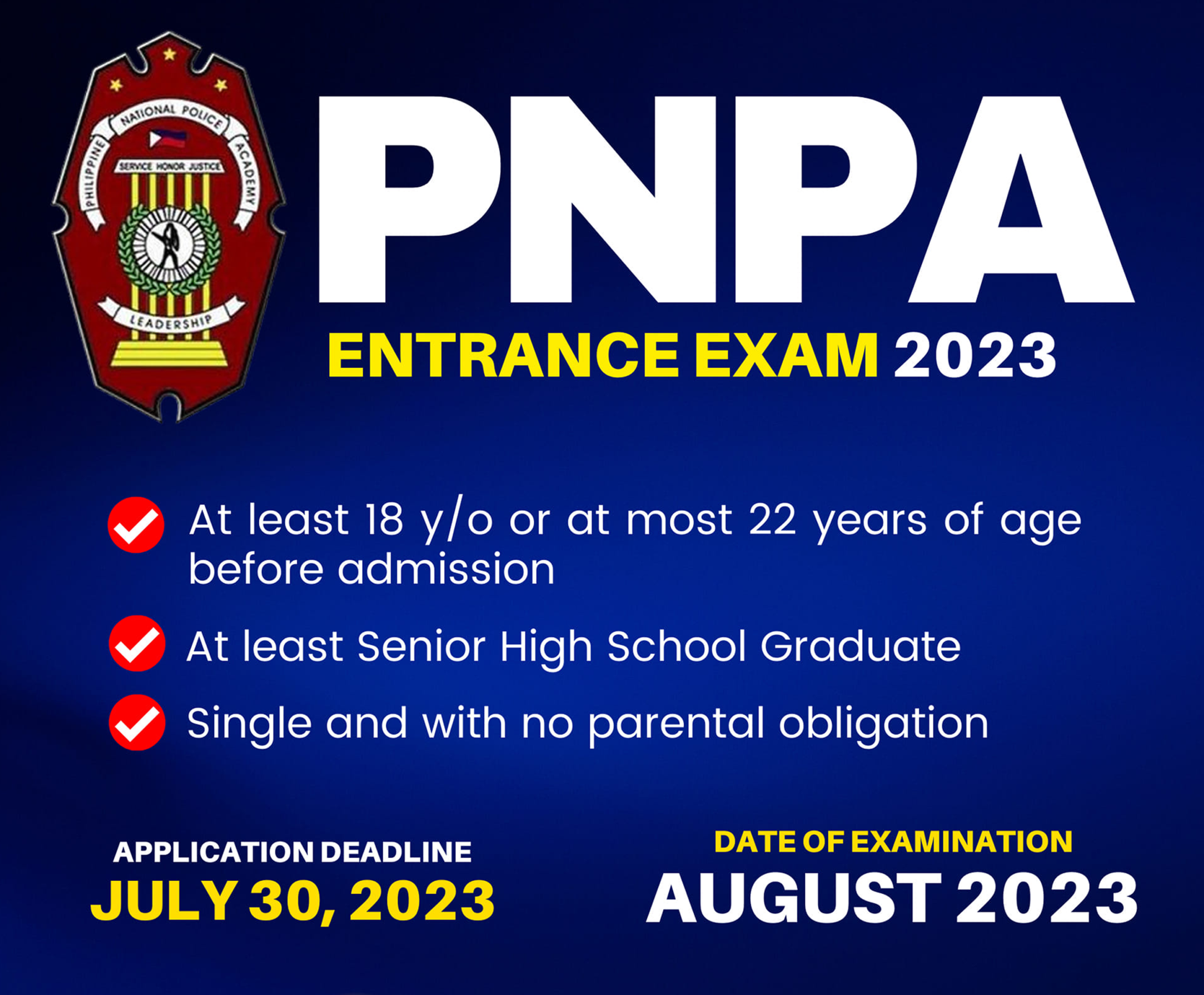 PHILIPPINE NATIONAL POLICE ACADEMY
SERVICE HONOR JUSTICE
LEADERSHIP

PNPA
ENTRANCE EXAM 2023

At least 18 y/o or at most 22 years of age before admission

At least Senior High School Graduate

Single and with no parental obligation

APPLICATION DEADLINE
JULY 30, 2023

DATE OF EXAMINATION
AUGUST 2023